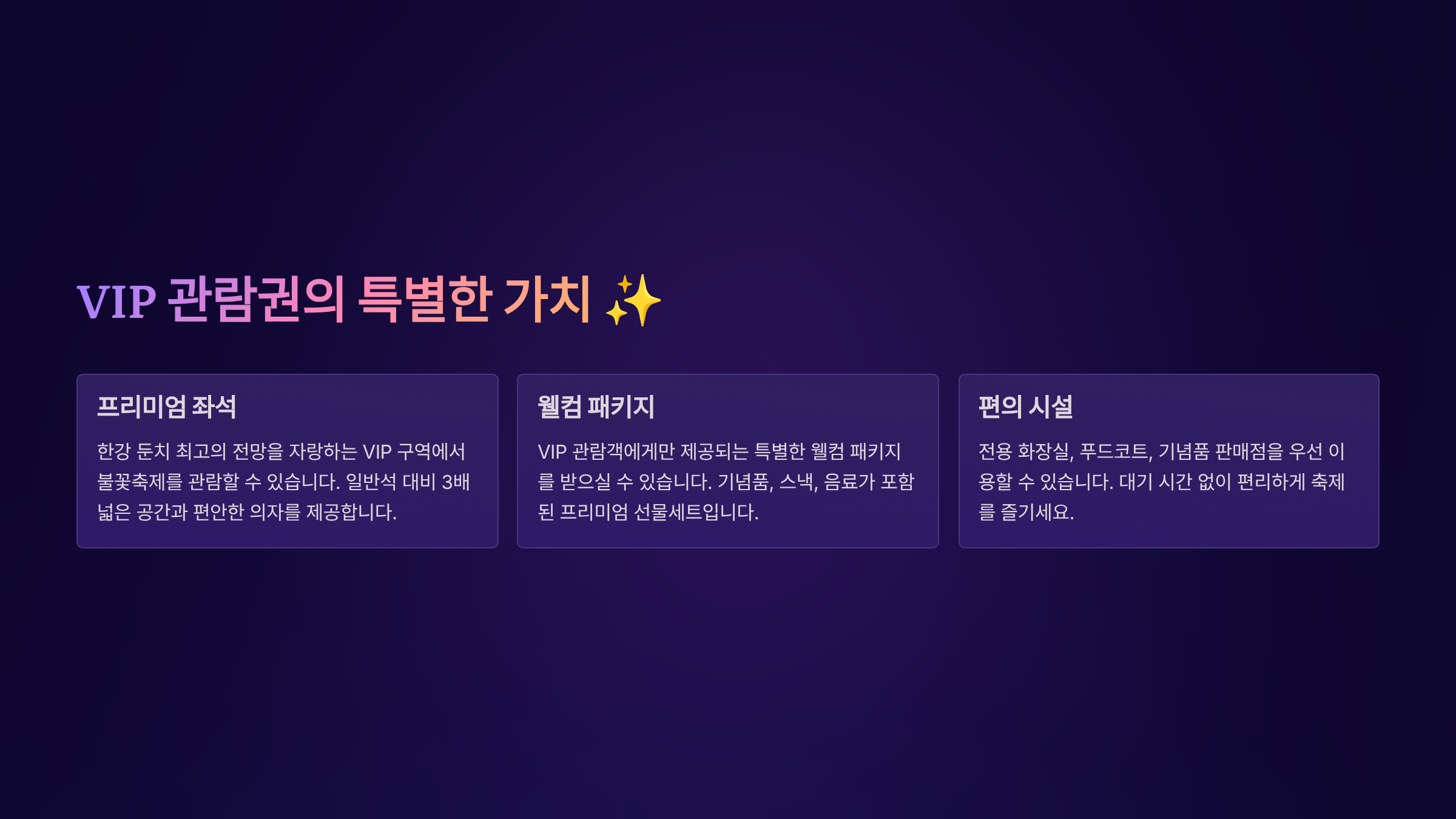 VIP 관람권의 특별한 가치 ✨

프리미엄 좌석

한강 둔치 최고의 전망을 자랑하는 VIP 구역에서 불꽃축제를 관람할 수 있습니다. 일반석 대비 3배 넓은 공간과 편안한 의자를 제공합니다.

웰컴 패키지

VIP 관람객에게만 제공되는 특별한 웰컴 패키지를 받으실 수 있습니다. 기념품, 스낵, 음료가 포함된 프리미엄 선물세트입니다.

편의 시설

전용 화장실, 푸드코트, 기념품 판매점을 우선 이용할 수 있습니다. 대기 시간 없이 편리하게 축제를 즐기세요.